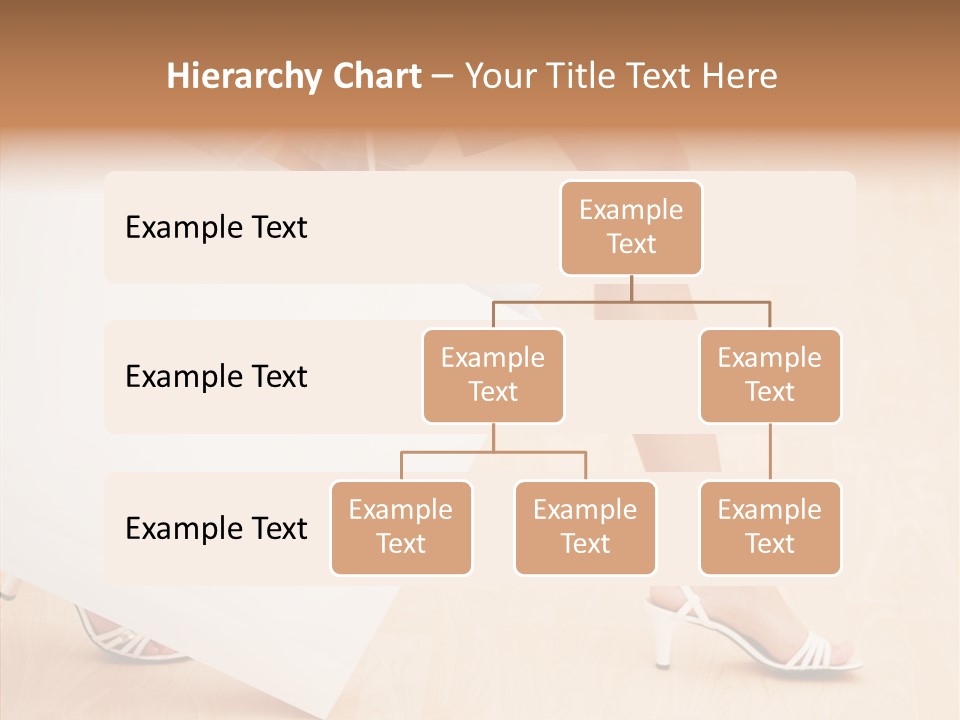 Hierarchy Chart – Your Title Text Here

Example Text

Example Text

Example Text

Example Text

Example Text

Example Text

Example Text

Example Text

Example Text